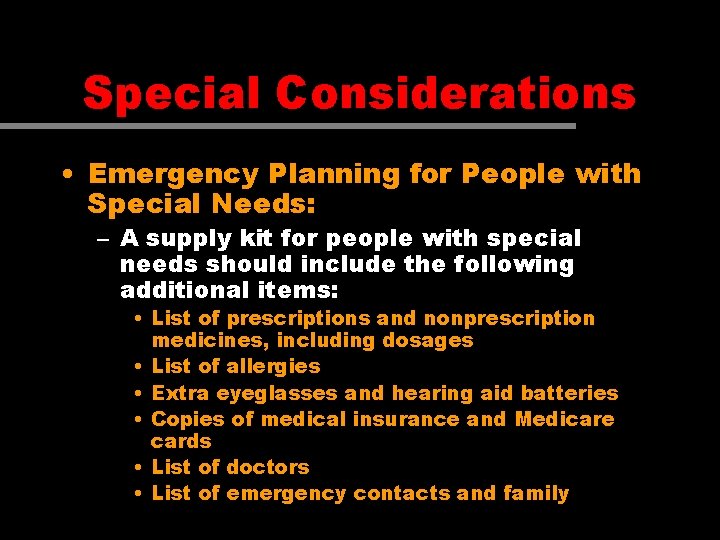 Special Considerations

• Emergency Planning for People with Special Needs:
  – A supply kit for people with special needs should include the following additional items:
    • List of prescriptions and nonprescription medicines, including dosages
    • List of allergies
    • Extra eyeglasses and hearing aid batteries
    • Copies of medical insurance and Medicare cards
    • List of doctors
    • List of emergency contacts and family